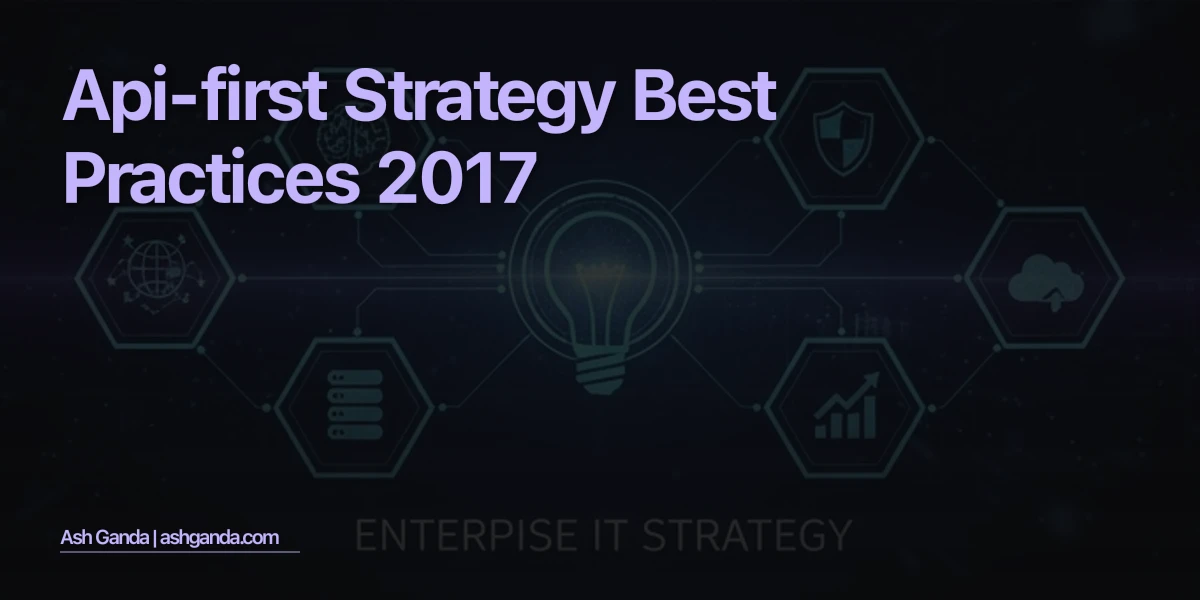 Api-first Strategy Best Practices 2017

Ash Ganda | ashganda.com

ENTERPISE IT STRATEGY